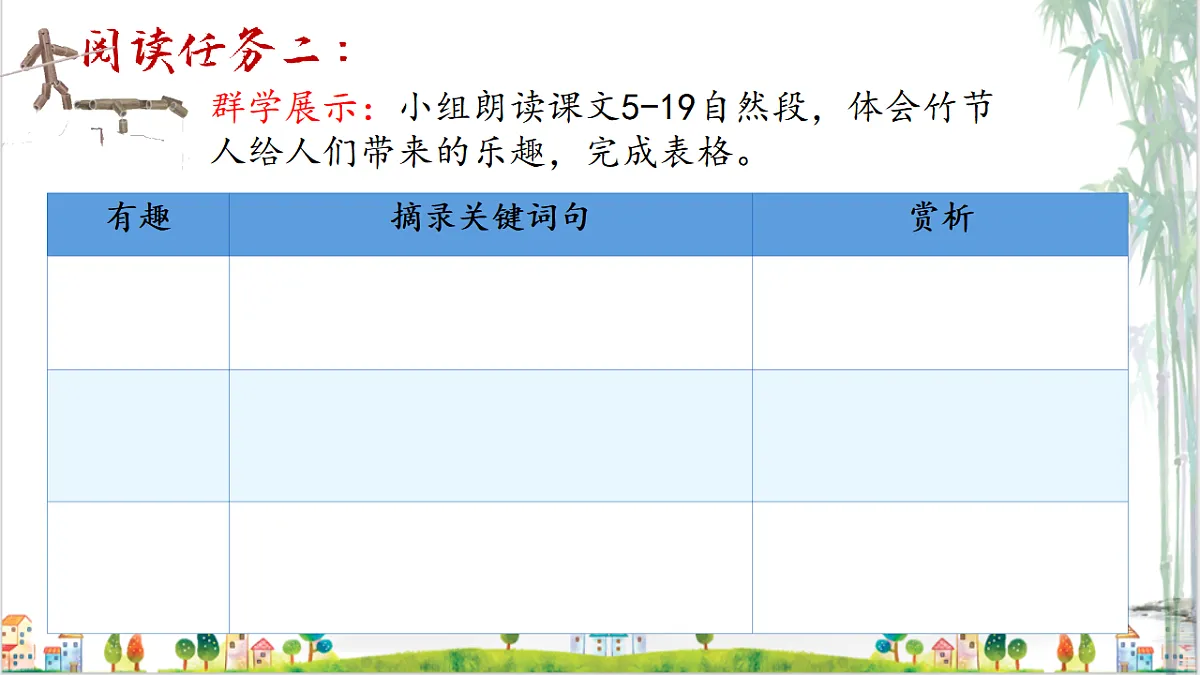 阅读任务二：

群学展示：小组朗读课文5-19自然段，体会竹节人给人们带来的乐趣，完成表格。

| 有趣 | 摘录关键词句 | 赏析 |
|---|---|---|
| | | |
| | | |
| | | |